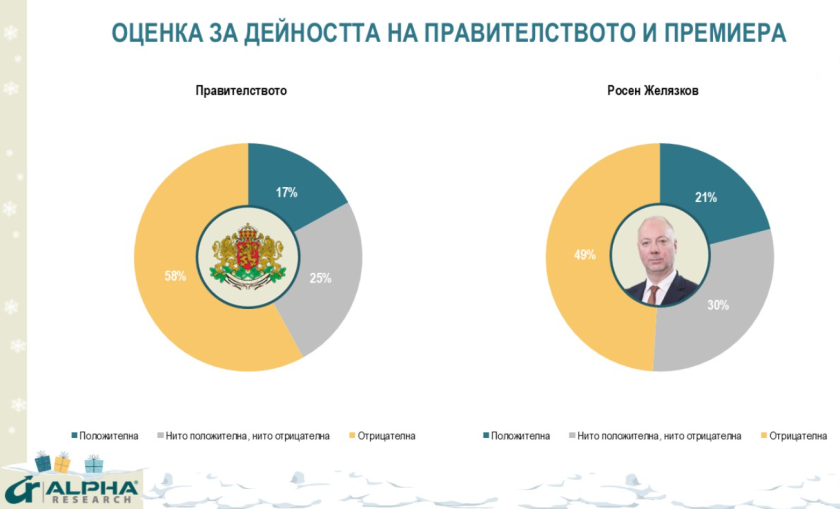 ОЦЕНКА ЗА ДЕЙНОСТТА НА ПРАВИТЕЛСТВОТО И ПРЕМИЕРА

Правителството

17%

25%

58%

Положителна
Нито положителна, нито отрицателна
Отрицателна

Росен Желязков

21%

30%

49%

Положителна
Нито положителна, нито отрицателна
Отрицателна

ALPHA RESEARCH